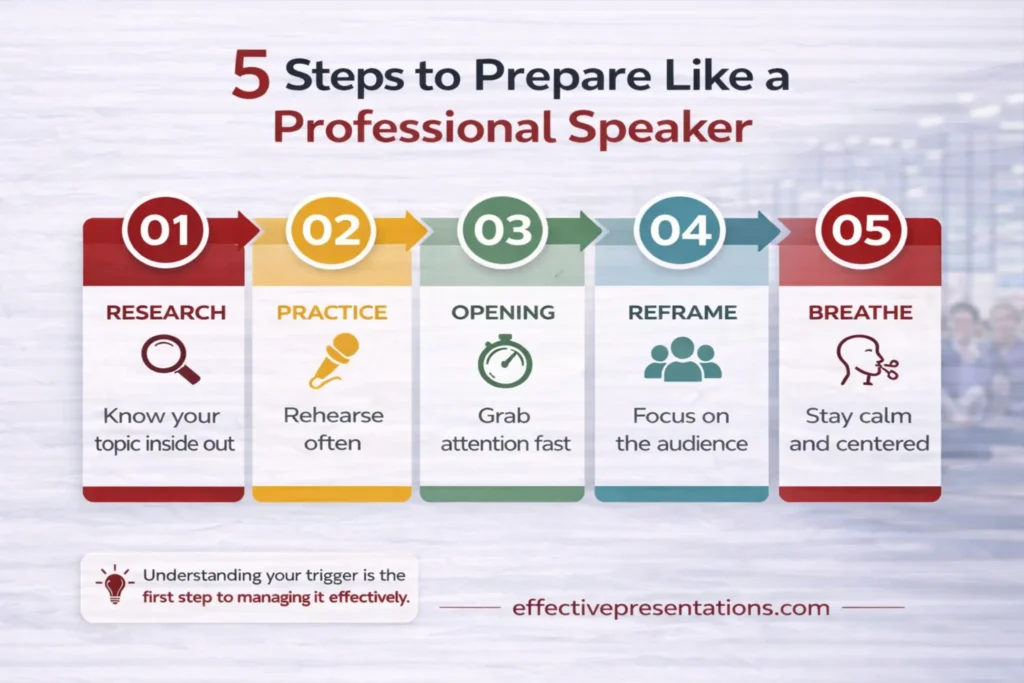 5 Steps to Prepare Like a Professional Speaker

01
RESEARCH
Know your topic inside out

02
PRACTICE
Rehearse often

03
OPENING
Grab attention fast

04
REFRAME
Focus on the audience

05
BREATHE
Stay calm and centered

Understanding your trigger is the first step to managing it effectively.

effectivepresentations.com